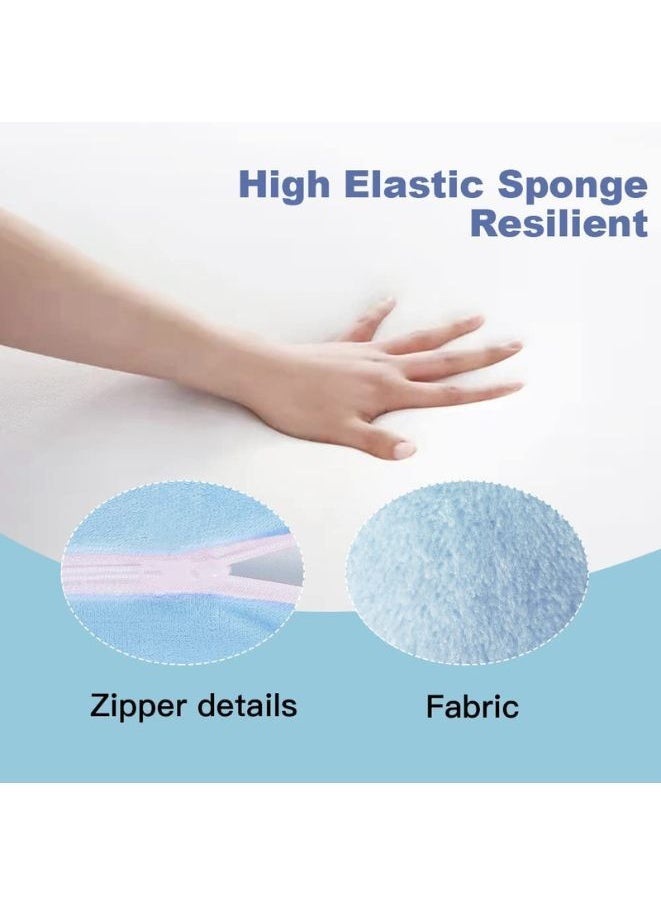 High Elastic Sponge
Resilient

Zipper details

Fabric